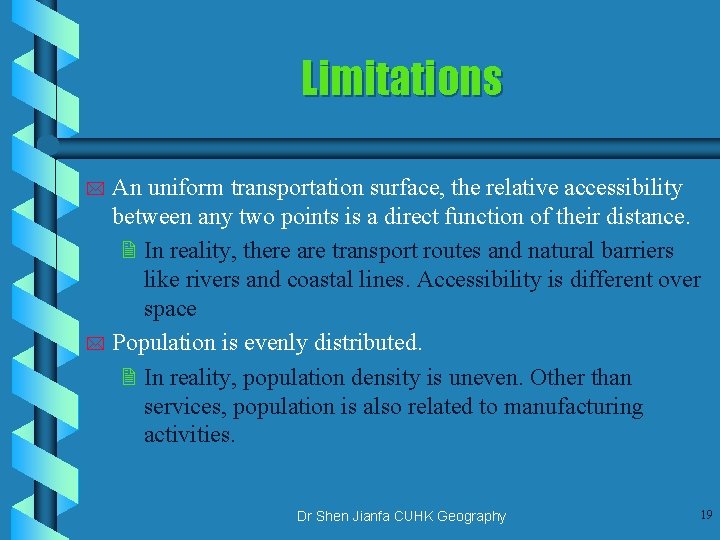 Limitations

An uniform transportation surface, the relative accessibility between any two points is a direct function of their distance.

In reality, there are transport routes and natural barriers like rivers and coastal lines. Accessibility is different over space

Population is evenly distributed.

In reality, population density is uneven. Other than services, population is also related to manufacturing activities.

Dr Shen Jianfa CUHK Geography

19